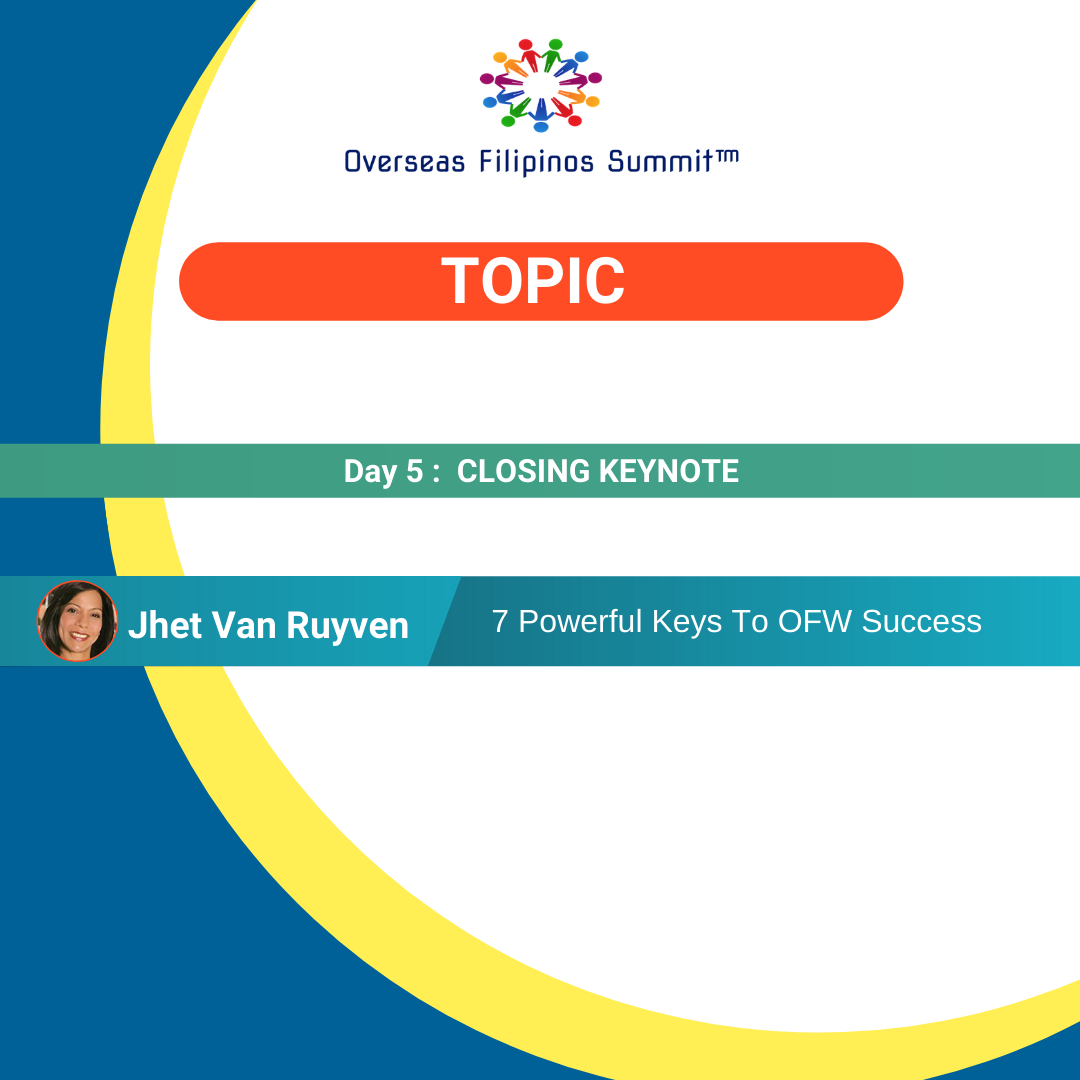 Overseas Filipinos Summit™

TOPIC

Day 5 : CLOSING KEYNOTE

Jhet Van Ruyven

7 Powerful Keys To OFW Success